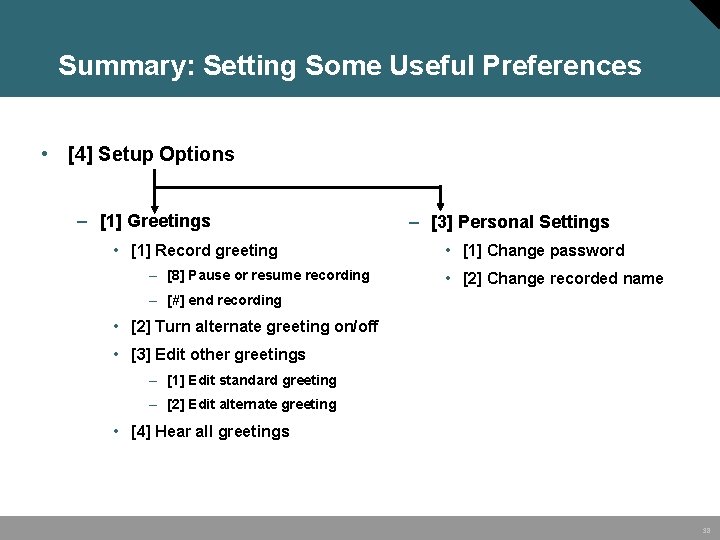 Summary: Setting Some Useful Preferences

• [4] Setup Options

– [1] Greetings

• [1] Record greeting

– [8] Pause or resume recording

– [#] end recording

• [2] Turn alternate greeting on/off

• [3] Edit other greetings

– [1] Edit standard greeting

– [2] Edit alternate greeting

• [4] Hear all greetings

– [3] Personal Settings

• [1] Change password

• [2] Change recorded name

33